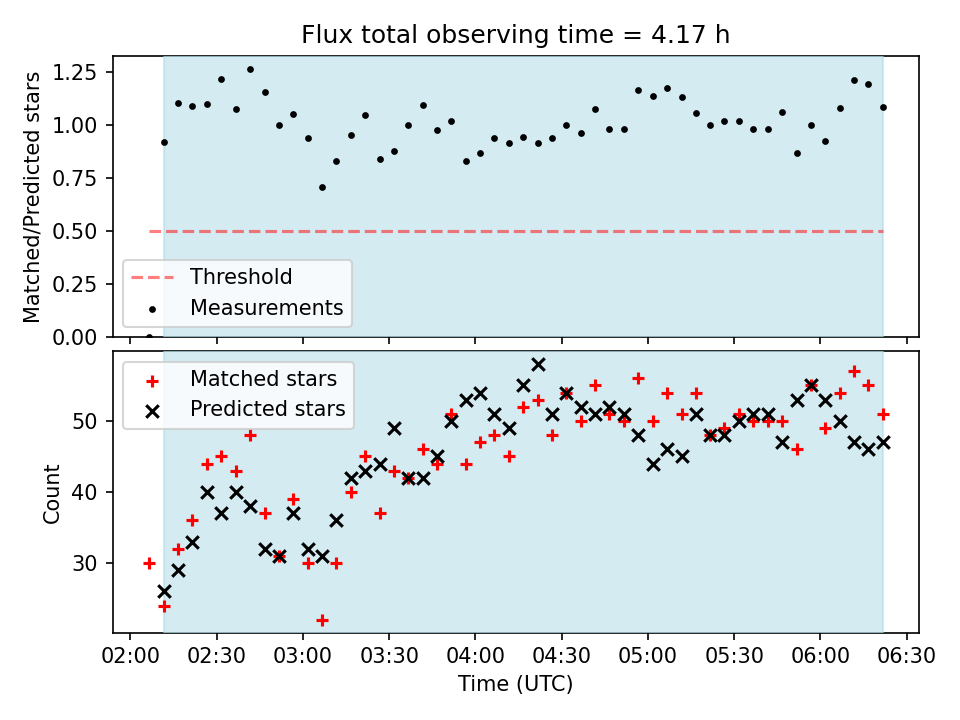 Flux total observing time = 4.17 h

Matched/Predicted stars

1.25
1.00
0.75
0.50
0.25
0.00

Threshold
Measurements

Matched stars
Predicted stars

Count

50
40
30

02:00 02:30 03:00 03:30 04:00 04:30 05:00 05:30 06:00 06:30
Time (UTC)